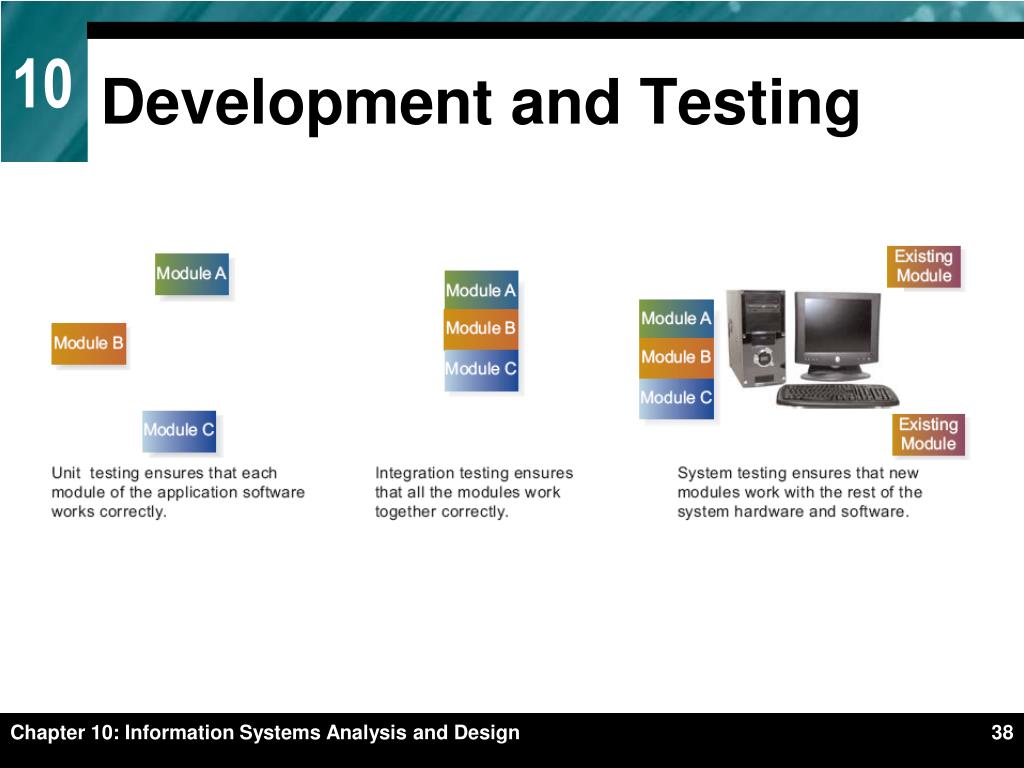 10

Development and Testing

Module A

Module B

Module C

Unit testing ensures that each module of the application software works correctly.

Module A

Module B

Module C

Integration testing ensures that all the modules work together correctly.

Existing Module

Module A

Module B

Module C

Existing Module

System testing ensures that new modules work with the rest of the system hardware and software.

Chapter 10: Information Systems Analysis and Design

38